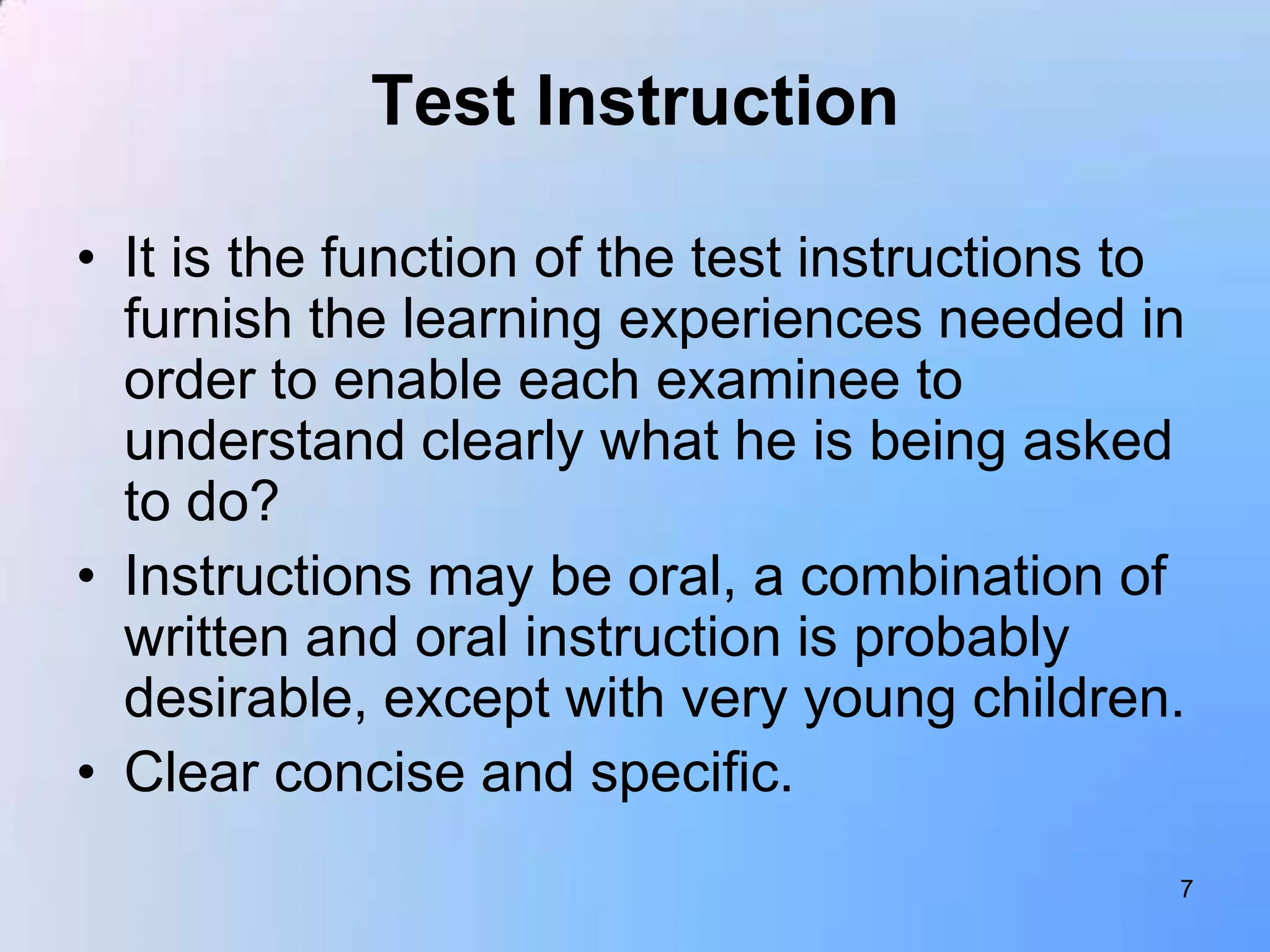 Test Instruction

• It is the function of the test instructions to furnish the learning experiences needed in order to enable each examinee to understand clearly what he is being asked to do?
• Instructions may be oral, a combination of written and oral instruction is probably desirable, except with very young children.
• Clear concise and specific.

7